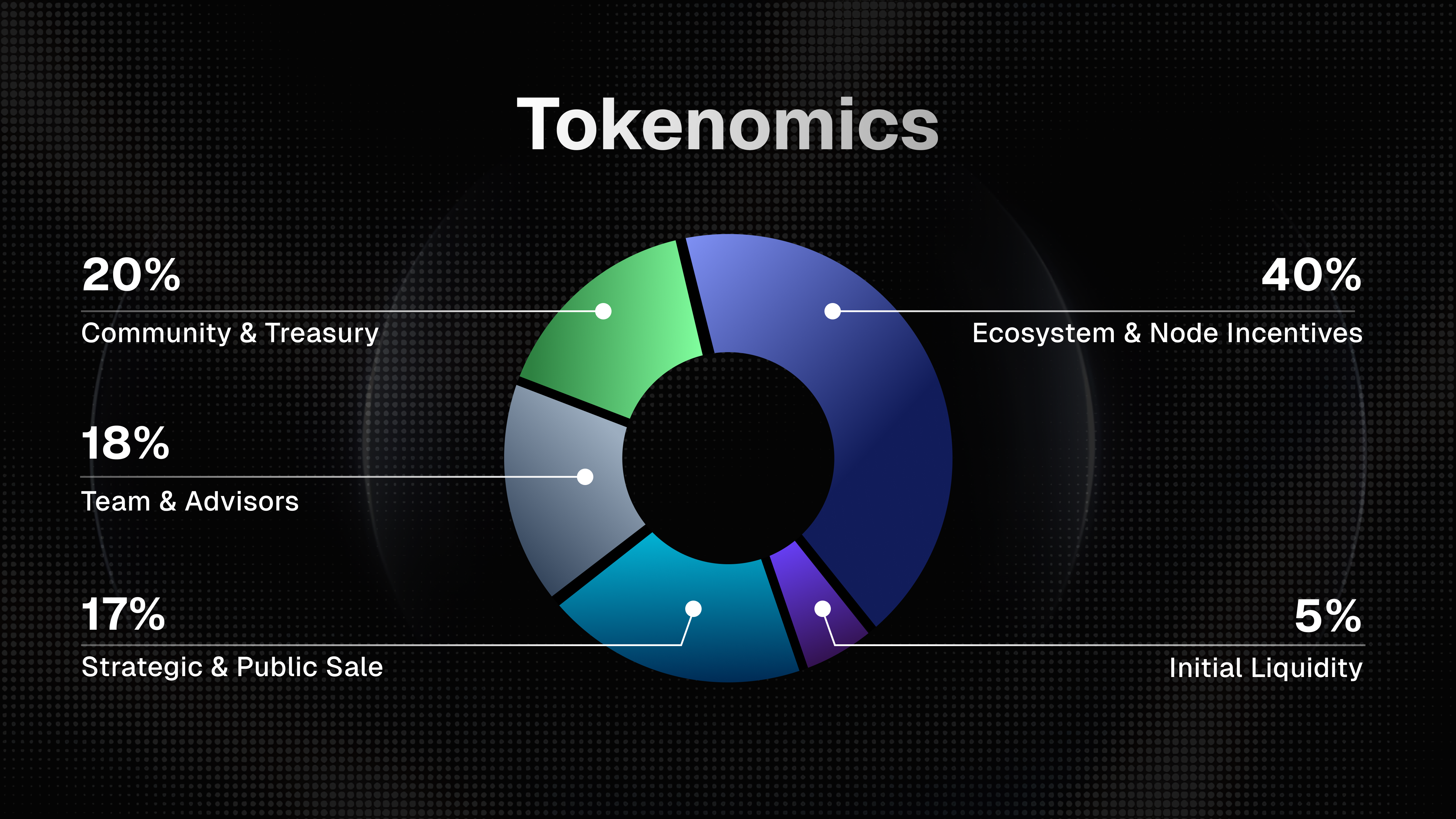 Tokenomics

20%
Community & Treasury

18%
Team & Advisors

17%
Strategic & Public Sale

40%
Ecosystem & Node Incentives

5%
Initial Liquidity